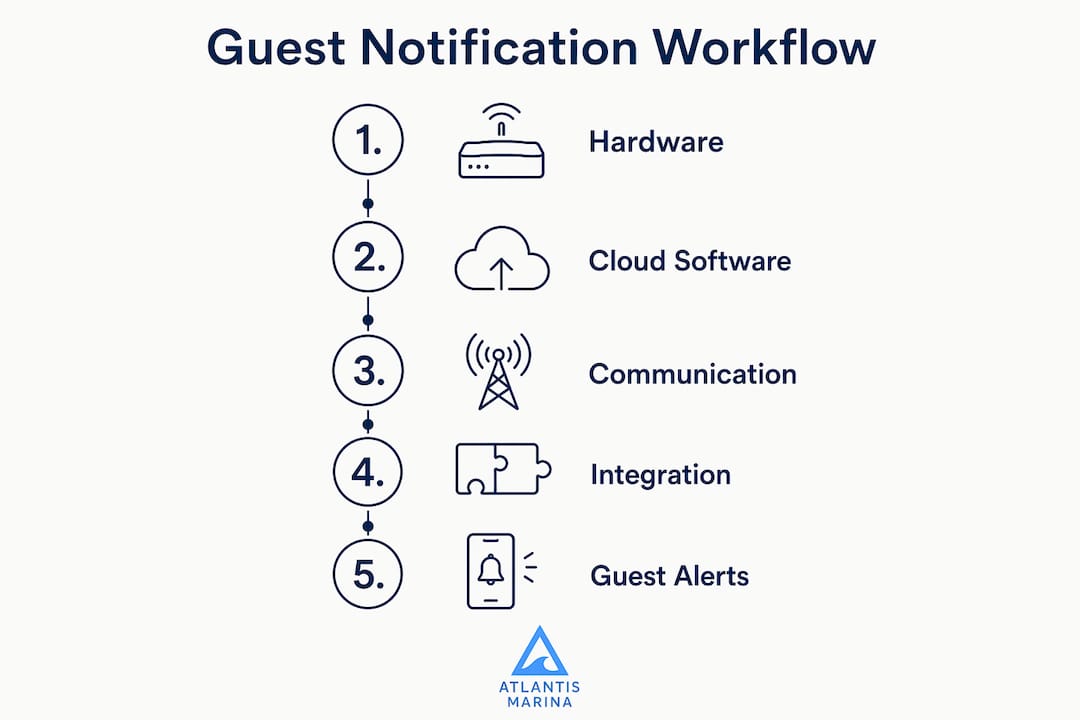 Guest Notification Workflow

1. Hardware

2. Cloud Software

3. Communication

4. Integration

5. Guest Alerts

ATLANTIS MARINA